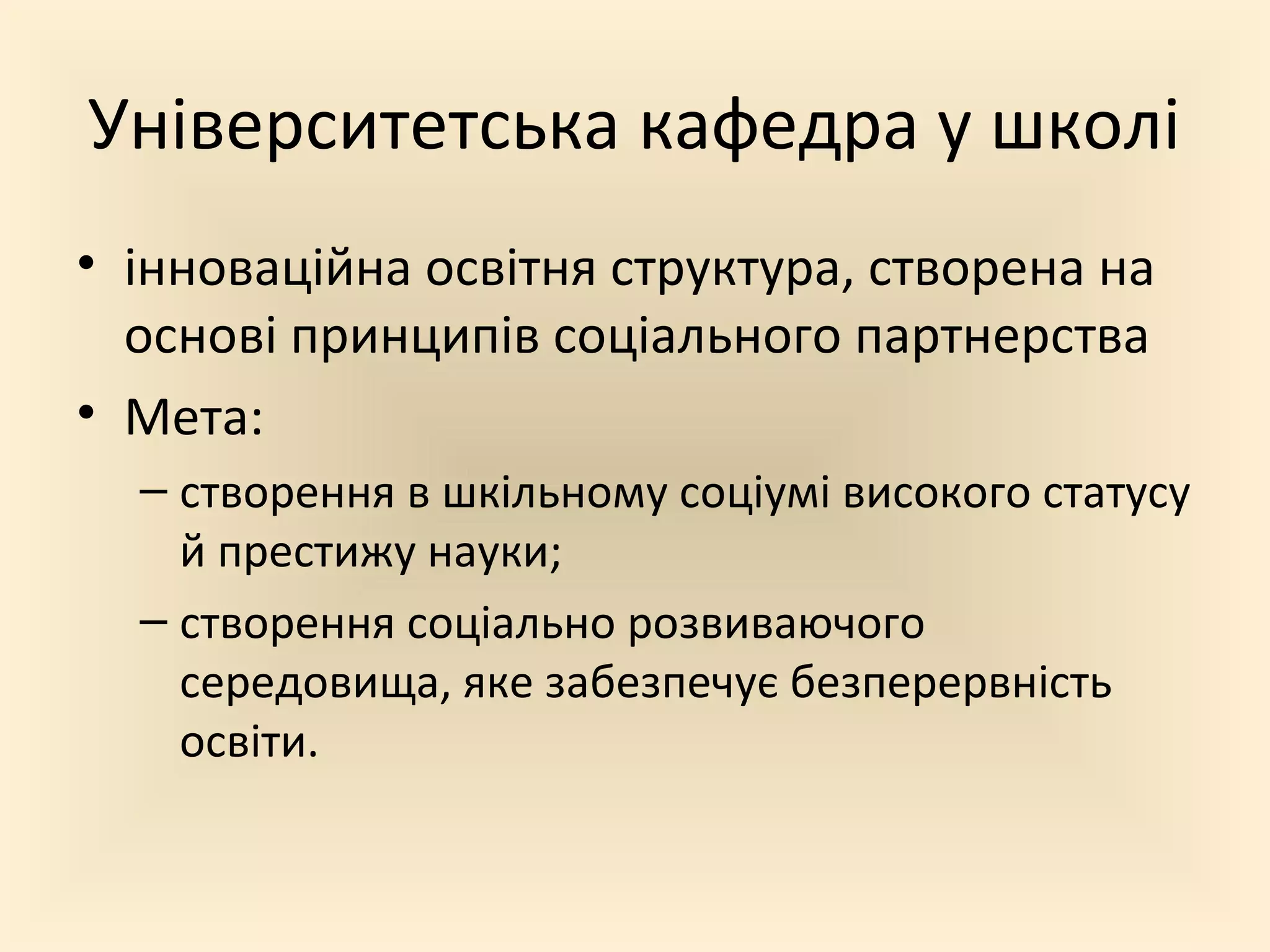 Університетська кафедра у школі

• інноваційна освітня структура, створена на основі принципів соціального партнерства
• Мета:
– створення в шкільному соціумі високого статусу й престижу науки;
– створення соціально розвиваючого середовища, яке забезпечує безперервність освіти.